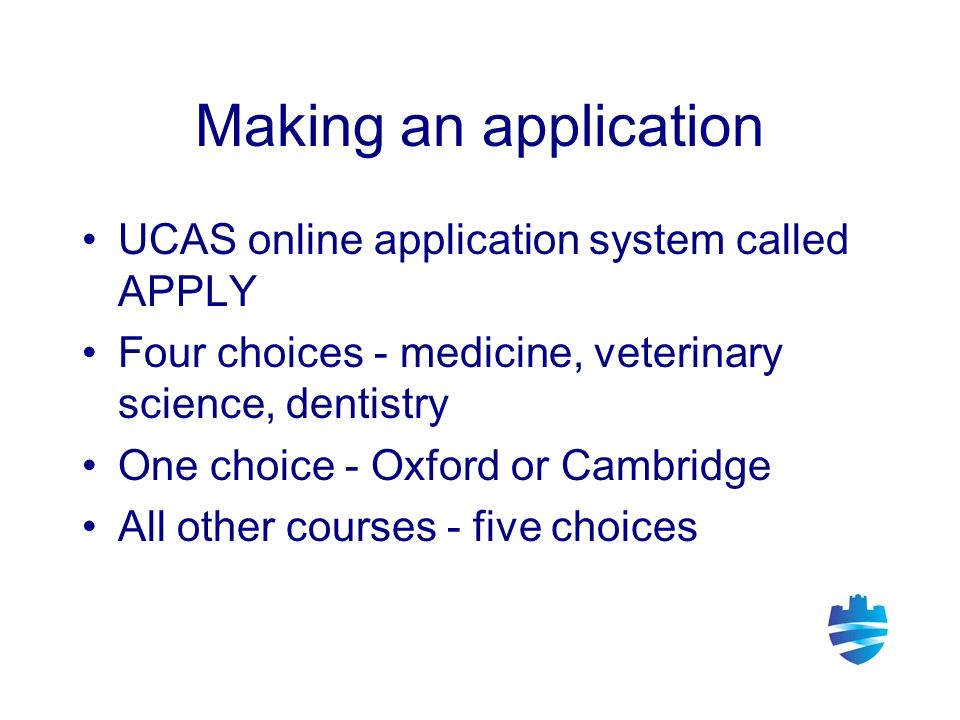 Making an application

• UCAS online application system called APPLY
• Four choices - medicine, veterinary science, dentistry
• One choice - Oxford or Cambridge
• All other courses - five choices